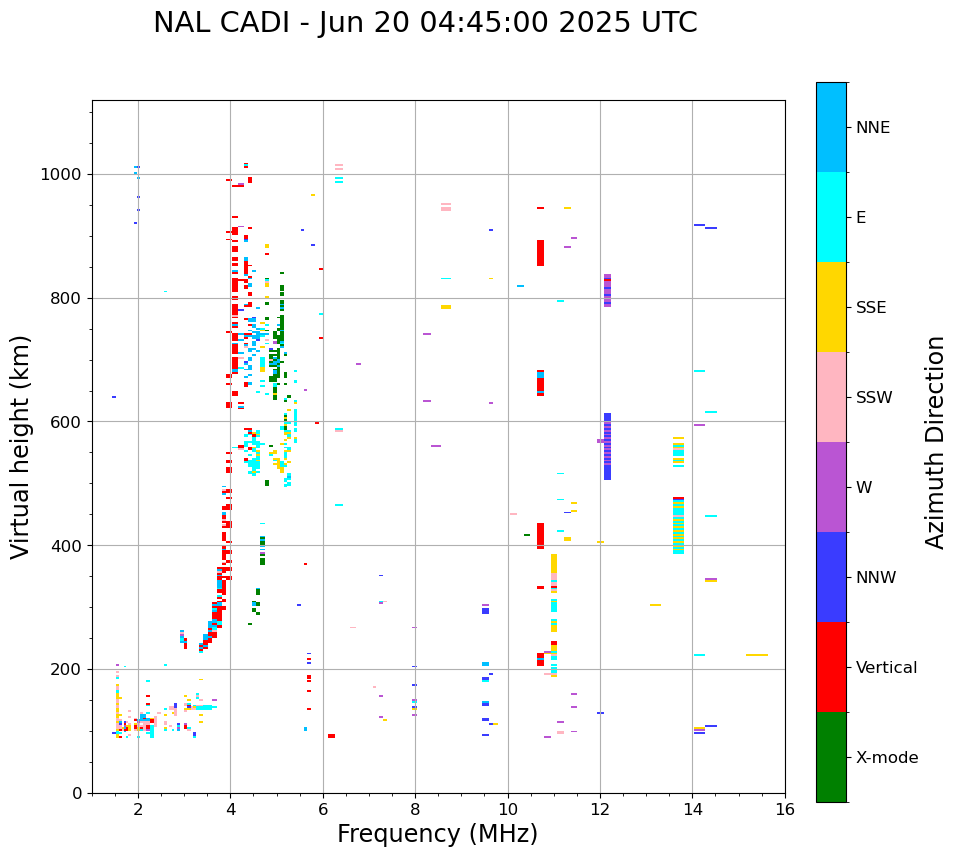 NAL CADI - Jun 20 04:45:00 2025 UTC

Virtual height (km)

1000
800
600
400
200
0

2
4
6
8
10
12
14
16

Frequency (MHz)

NNE
E
SSE
SSW
W
NNW
Vertical
X-mode

Azimuth Direction